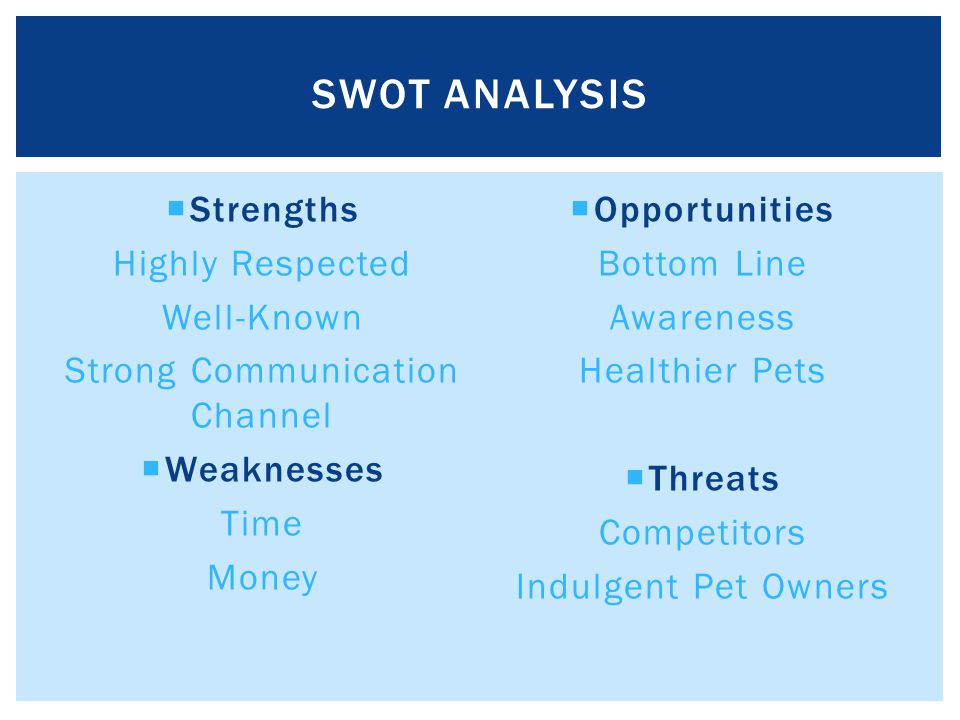 SWOT ANALYSIS

Strengths
Highly Respected
Well-Known
Strong Communication Channel

Weaknesses
Time
Money

Opportunities
Bottom Line
Awareness
Healthier Pets

Threats
Competitors
Indulgent Pet Owners